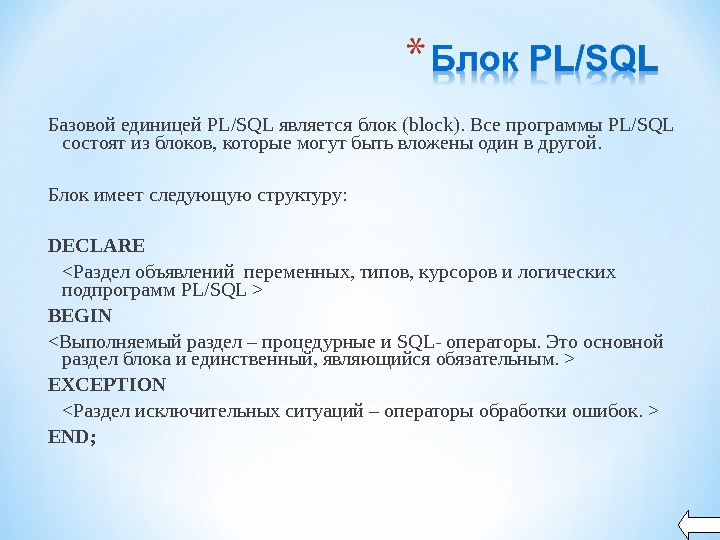 * Блок PL/SQL

Базовой единицей PL/SQL является блок (block). Все программы PL/SQL состоят из блоков, которые могут быть вложены один в другой.

Блок имеет следующую структуру:

DECLARE

<Раздел объявлений переменных, типов, курсоров и логических подпрограмм PL/SQL >

BEGIN

<Выполняемый раздел – процедурные и SQL- операторы. Это основной раздел блока и единственный, являющийся обязательным. >

EXCEPTION

<Раздел исключительных ситуаций – операторы обработки ошибок. >

END;